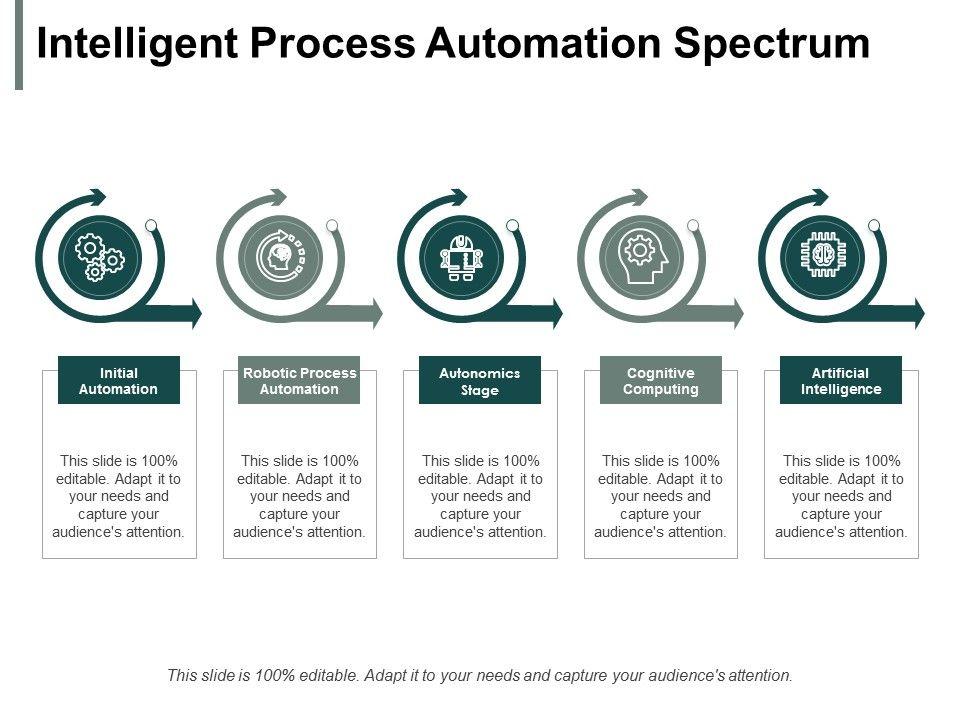 Intelligent Process Automation Spectrum

Initial Automation

This slide is 100% editable. Adapt it to your needs and capture your audience's attention.

Robotic Process Automation

This slide is 100% editable. Adapt it to your needs and capture your audience's attention.

Autonomics Stage

This slide is 100% editable. Adapt it to your needs and capture your audience's attention.

Cognitive Computing

This slide is 100% editable. Adapt it to your needs and capture your audience's attention.

Artificial Intelligence

This slide is 100% editable. Adapt it to your needs and capture your audience's attention.

This slide is 100% editable. Adapt it to your needs and capture your audience's attention.